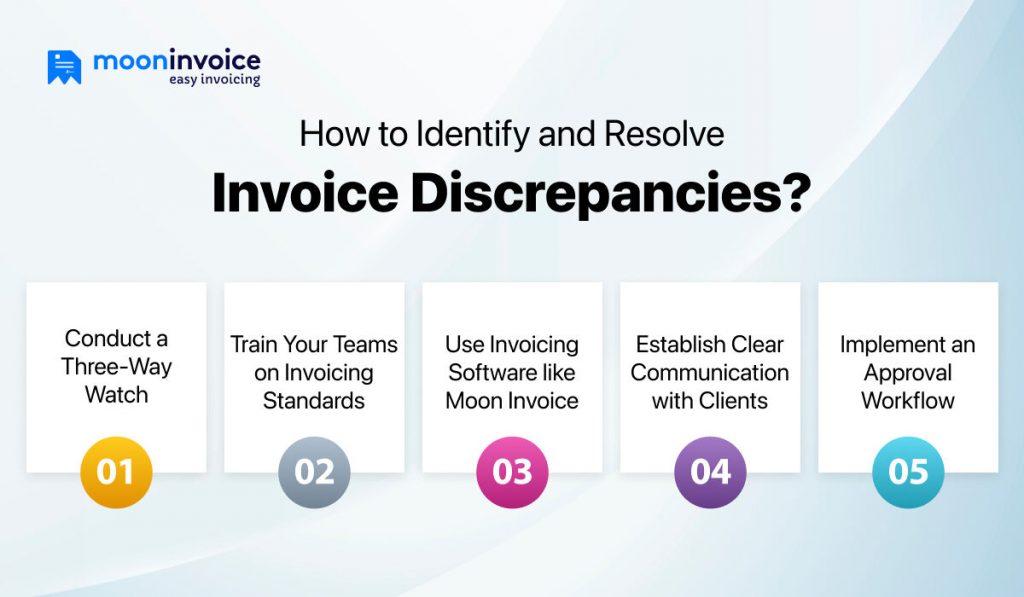 mooninvoice
easy invoicing

How to Identify and Resolve
Invoice Discrepancies?

Conduct a Three-Way Watch

01

Train Your Teams on Invoicing Standards

02

Use Invoicing Software like Moon Invoice

03

Establish Clear Communication with Clients

04

Implement an Approval Workflow

05